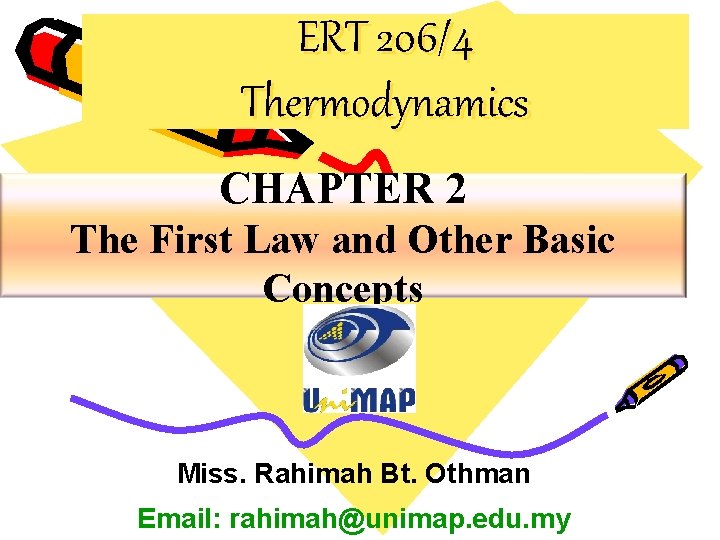 ERT 206/4
Thermodynamics

CHAPTER 2
The First Law and Other Basic Concepts

UniMAP

Miss. Rahimah Bt. Othman

Email: rahimah@unimap.edu.my